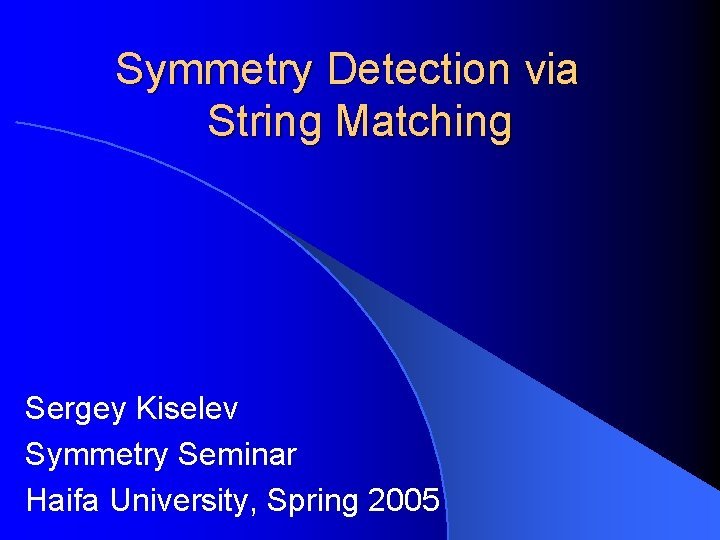 Symmetry Detection via String Matching

Sergey Kiselev
Symmetry Seminar
Haifa University, Spring 2005